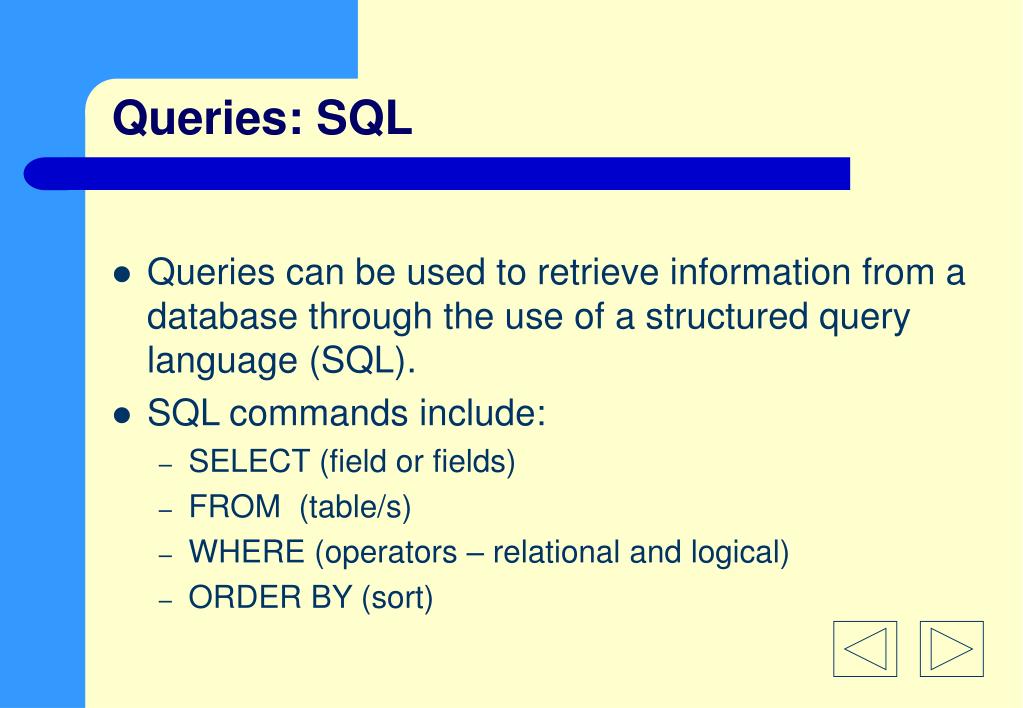 Queries: SQL

- Queries can be used to retrieve information from a database through the use of a structured query language (SQL).
- SQL commands include:
  – SELECT (field or fields)
  – FROM (table/s)
  – WHERE (operators – relational and logical)
  – ORDER BY (sort)